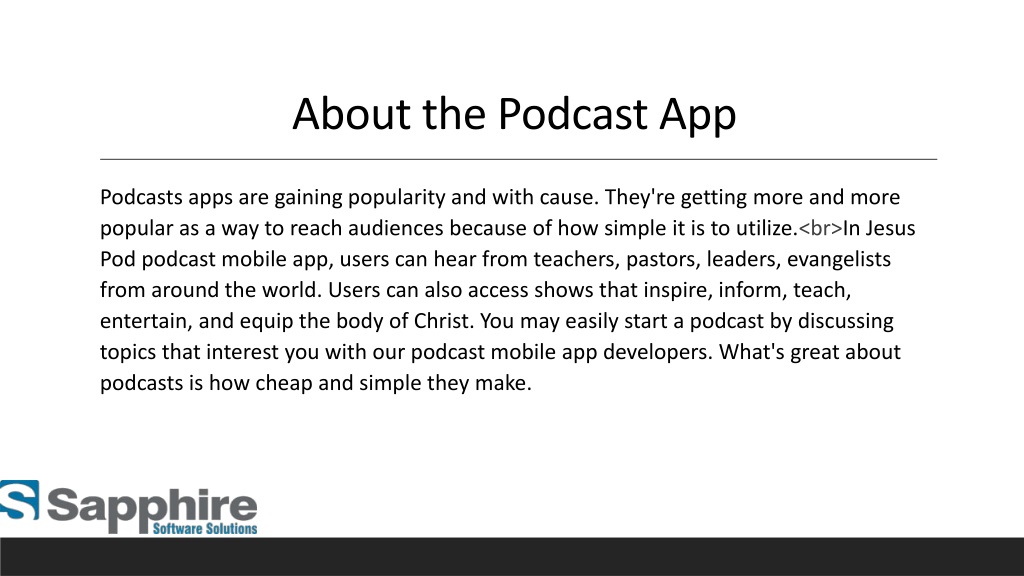 About the Podcast App

Podcasts apps are gaining popularity and with cause. They're getting more and more popular as a way to reach audiences because of how simple it is to utilize.<br>In Jesus Pod podcast mobile app, users can hear from teachers, pastors, leaders, evangelists from around the world. Users can also access shows that inspire, inform, teach, entertain, and equip the body of Christ. You may easily start a podcast by discussing topics that interest you with our podcast mobile app developers. What's great about podcasts is how cheap and simple they make.

Sapphire
Software Solutions